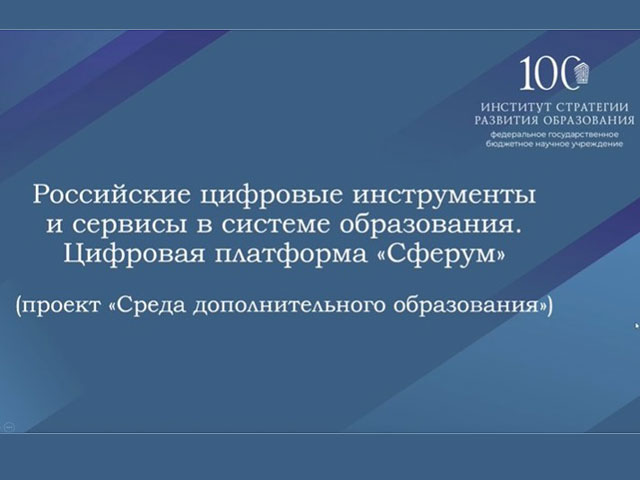 100

ИНСТИТУТ СТРАТЕГИИ РАЗВИТИЯ ОБРАЗОВАНИЯ
федеральное государственное бюджетное научное учреждение

Российские цифровые инструменты и сервисы в системе образования. Цифровая платформа «Сферум»

(проект «Среда дополнительного образования»)